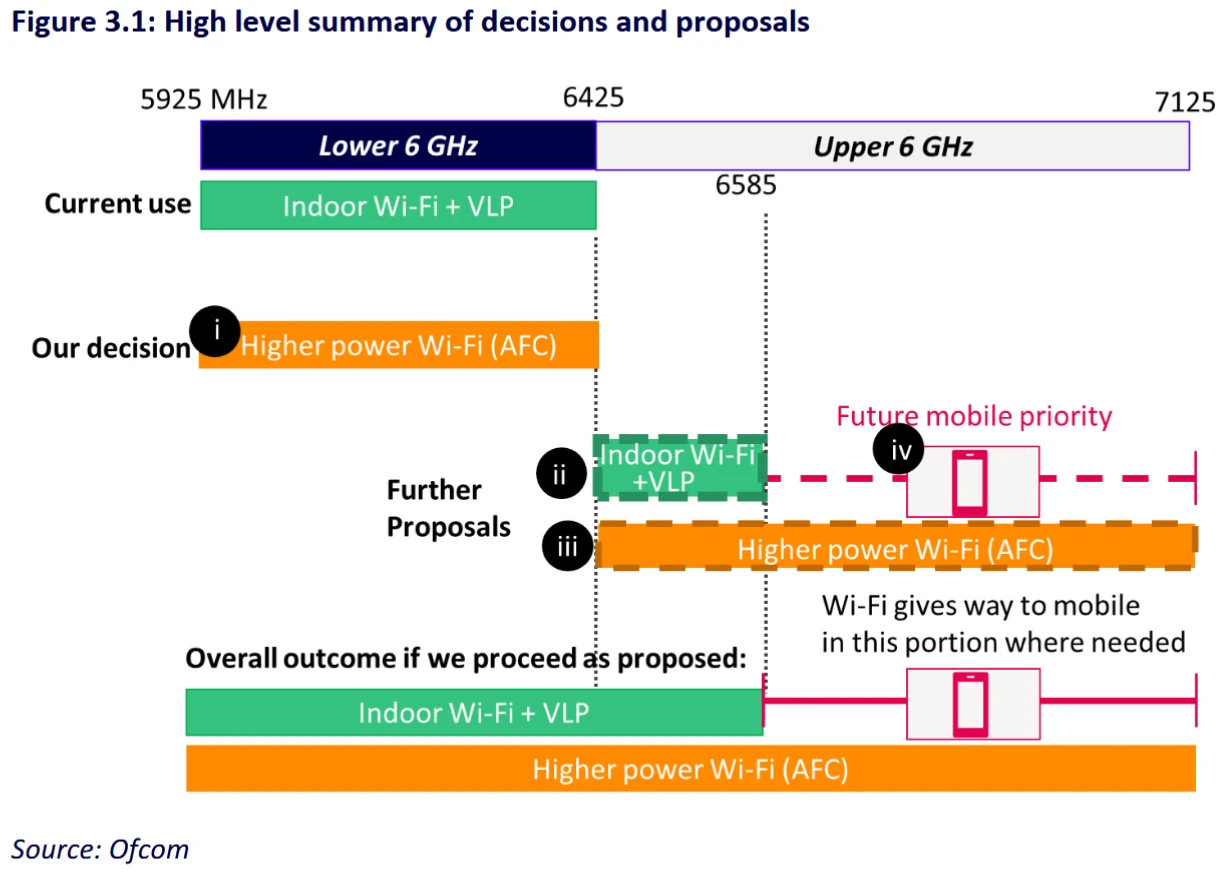 Figure 3.1: High level summary of decisions and proposals

5925 MHz
6425
7125

Lower 6 GHz
Upper 6 GHz

6585

Current use
Indoor Wi-Fi + VLP

Our decision
i
Higher power Wi-Fi (AFC)

Future mobile priority

Further Proposals
ii
Indoor Wi-Fi +VLP
iv
iii
Higher power Wi-Fi (AFC)

Wi-Fi gives way to mobile in this portion where needed

Overall outcome if we proceed as proposed:
Indoor Wi-Fi + VLP
Higher power Wi-Fi (AFC)

Source: Ofcom